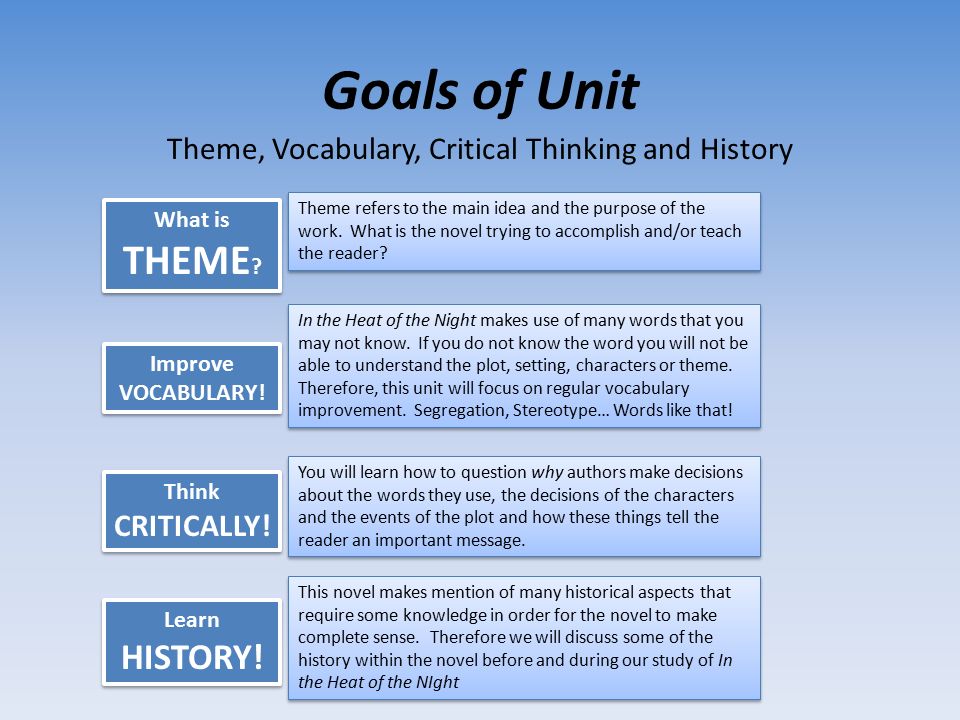 Goals of Unit

Theme, Vocabulary, Critical Thinking and History

What is THEME?

Theme refers to the main idea and the purpose of the work. What is the novel trying to accomplish and/or teach the reader?

Improve VOCABULARY!

In the Heat of the Night makes use of many words that you may not know. If you do not know the word you will not be able to understand the plot, setting, characters or theme. Therefore, this unit will focus on regular vocabulary improvement. Segregation, Stereotype… Words like that!

Think CRITICALLY!

You will learn how to question why authors make decisions about the words they use, the decisions of the characters and the events of the plot and how these things tell the reader an important message.

Learn HISTORY!

This novel makes mention of many historical aspects that require some knowledge in order for the novel to make complete sense. Therefore we will discuss some of the history within the novel before and during our study of In the Heat of the NIght